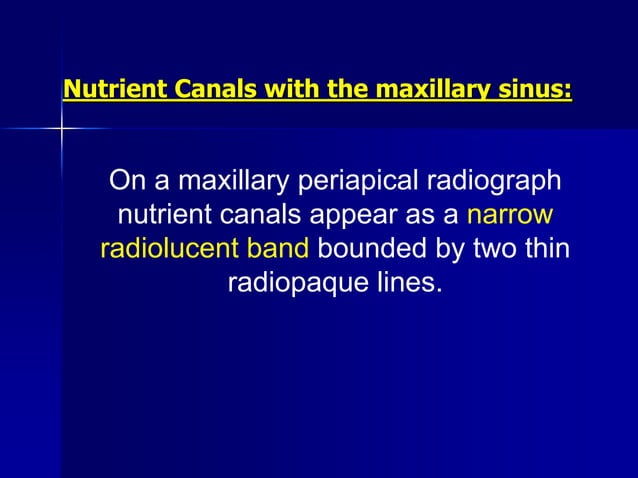 Nutrient Canals with the maxillary sinus:

On a maxillary periapical radiograph nutrient canals appear as a narrow radiolucent band bounded by two thin radiopaque lines.